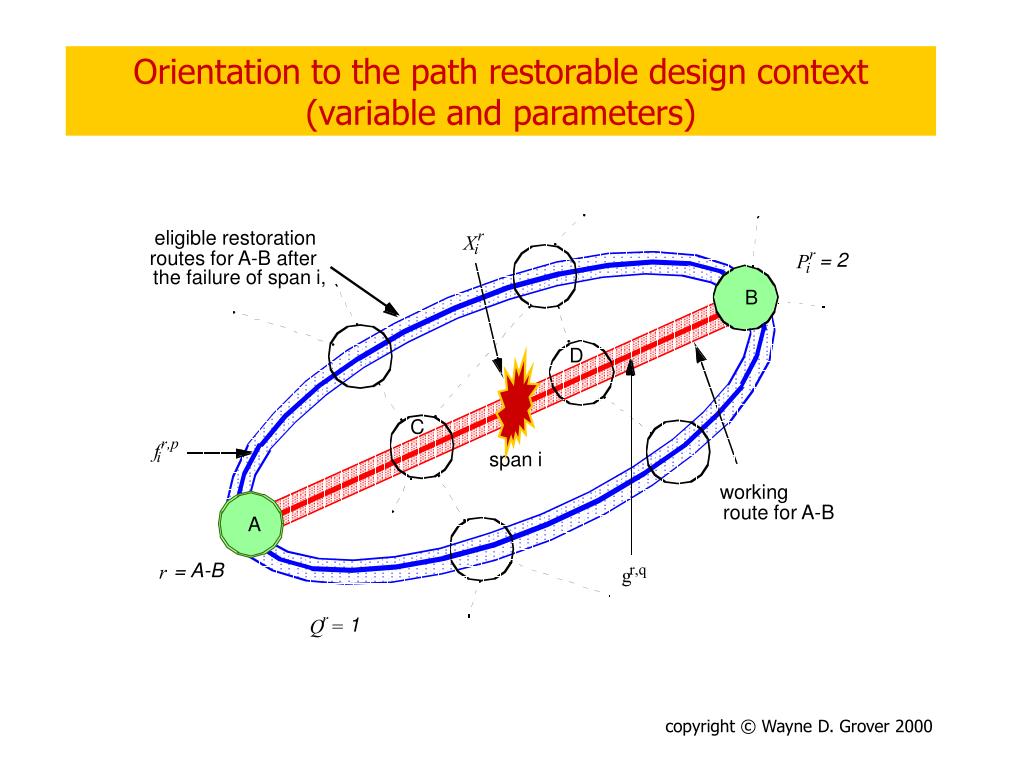 Orientation to the path restorable design context (variable and parameters)

eligible restoration routes for A-B after the failure of span i,

$X_i^r$

$P_i^r = 2$

B

D

C

$f_i^{r,p}$

span i

working route for A-B

A

$r = A\text{-}B$

$g^{r,q}$

$Q^r = 1$

copyright © Wayne D. Grover 2000